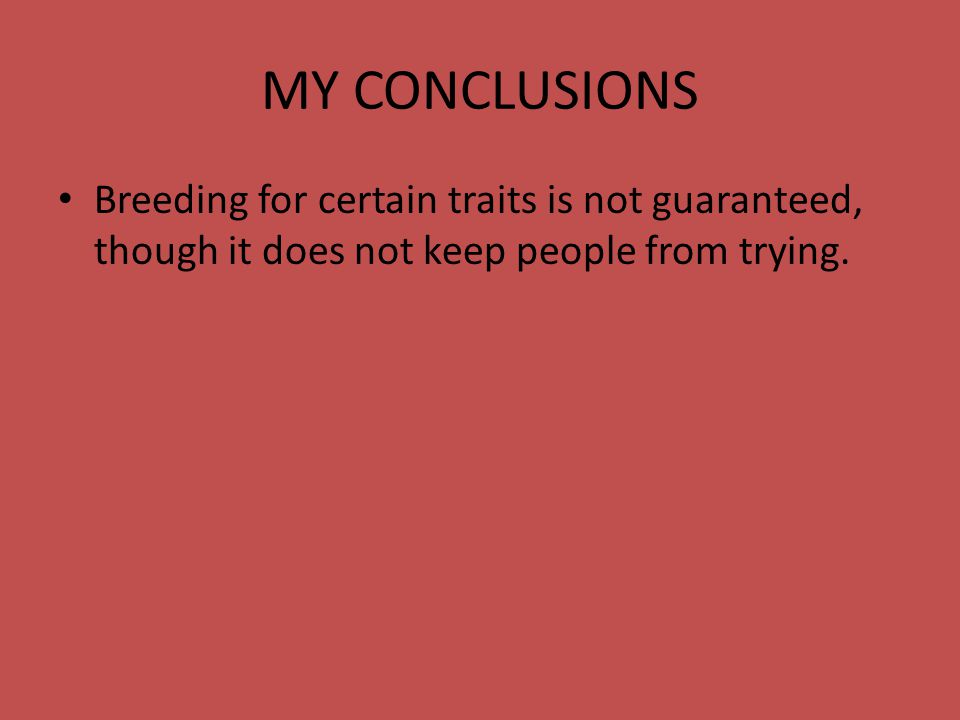 MY CONCLUSIONS

• Breeding for certain traits is not guaranteed, though it does not keep people from trying.